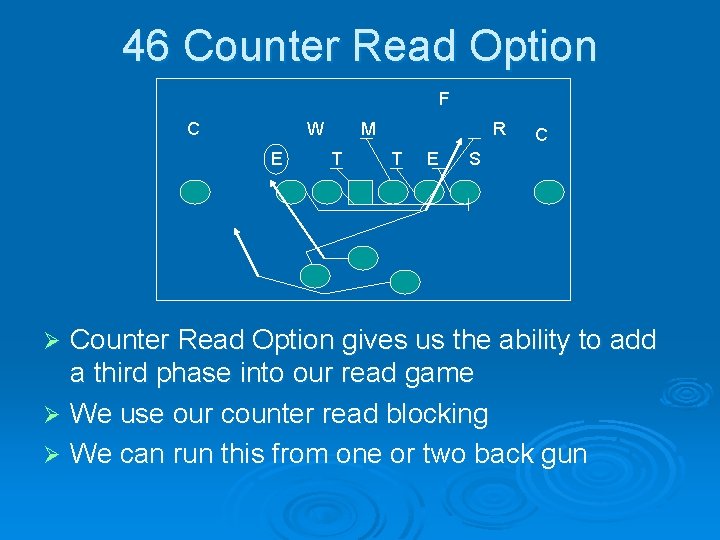 46 Counter Read Option

F

C W M R C

E T T E S

➢ Counter Read Option gives us the ability to add a third phase into our read game

➢ We use our counter read blocking

➢ We can run this from one or two back gun